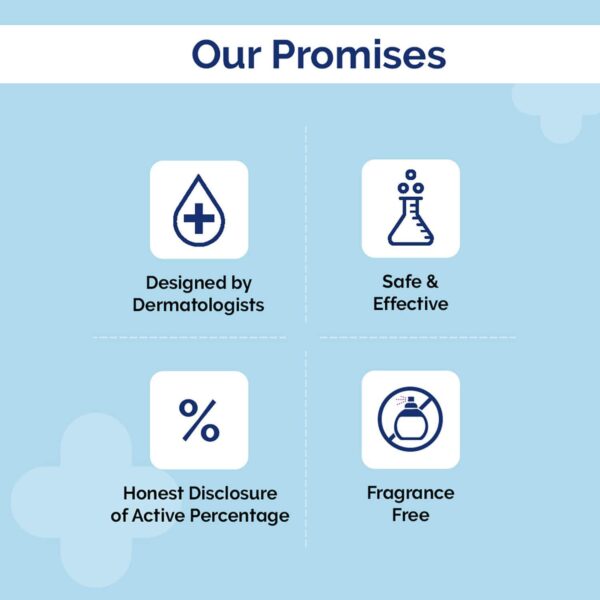 Our Promises

Designed by Dermatologists

Safe & Effective

%

Honest Disclosure of Active Percentage

Fragrance Free